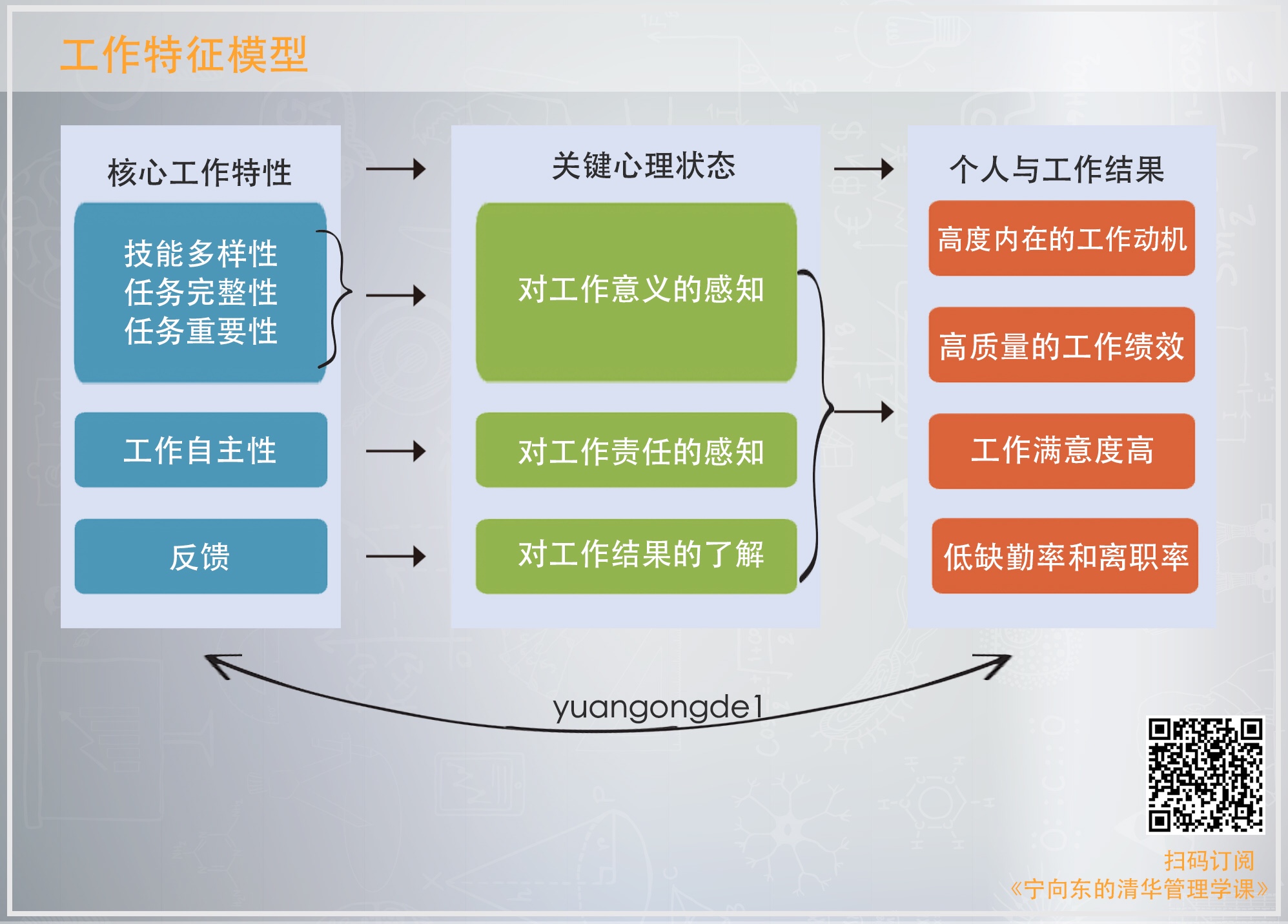 工作特征模型

核心工作特性

技能多样性
任务完整性
任务重要性

工作自主性

反馈

关键心理状态

对工作意义的感知

对工作责任的感知

对工作结果的了解

个人与工作结果

高度内在的工作动机

高质量的工作绩效

工作满意度高

低缺勤率和离职率

yuangongde1

扫码订阅
《宁向东的清华管理学课》